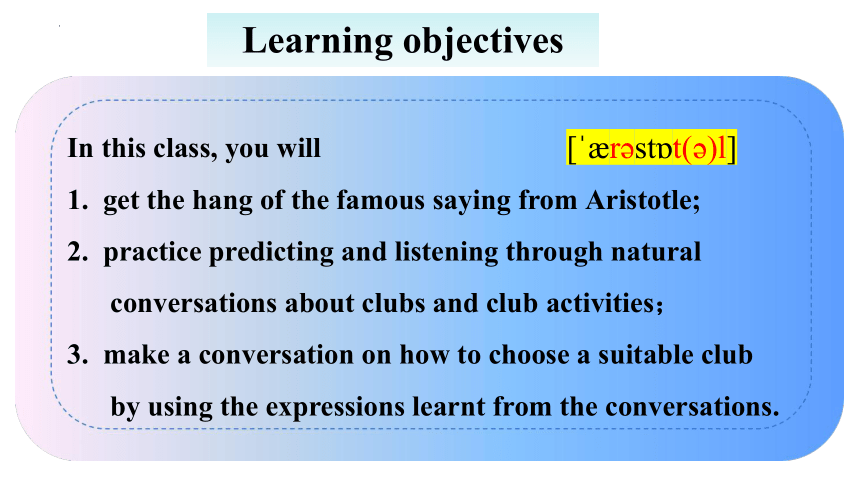 Learning objectives

In this class, you will

[ˈærəstɒt(ə)l]

1. get the hang of the famous saying from Aristotle;

2. practice predicting and listening through natural conversations about clubs and club activities;

3. make a conversation on how to choose a suitable club by using the expressions learnt from the conversations.